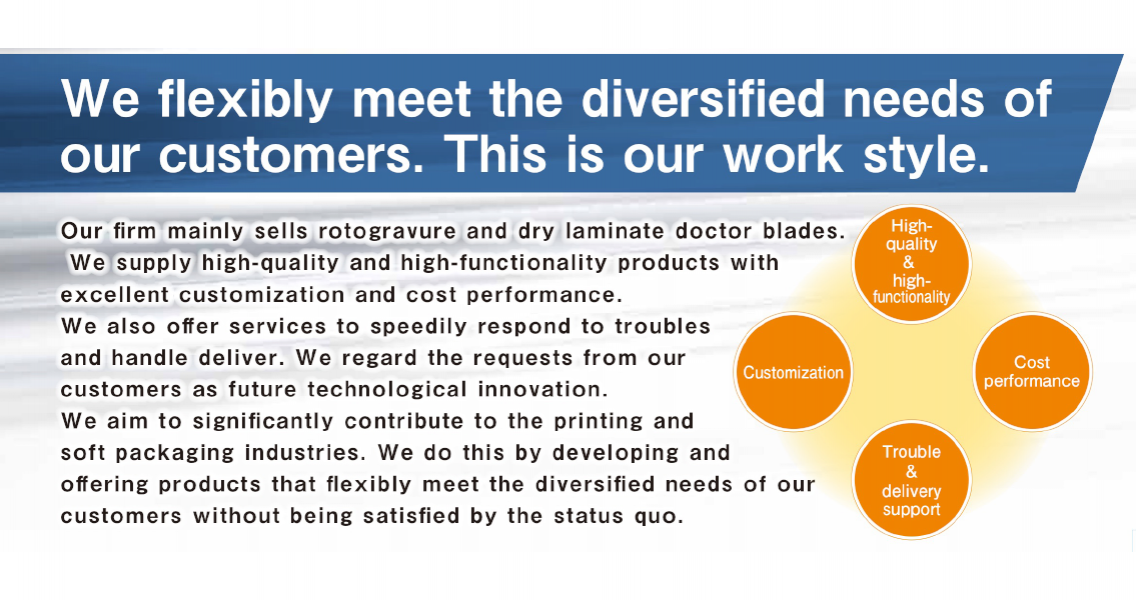 We flexibly meet the diversified needs of our customers. This is our work style.

Our firm mainly sells rotogravure and dry laminate doctor blades. We supply high-quality and high-functionality products with excellent customization and cost performance.
We also offer services to speedily respond to troubles and handle deliver. We regard the requests from our customers as future technological innovation.
We aim to significantly contribute to the printing and soft packaging industries. We do this by developing and offering products that flexibly meet the diversified needs of our customers without being satisfied by the status quo.

High-quality & high-functionality

Customization

Cost performance

Trouble & delivery support